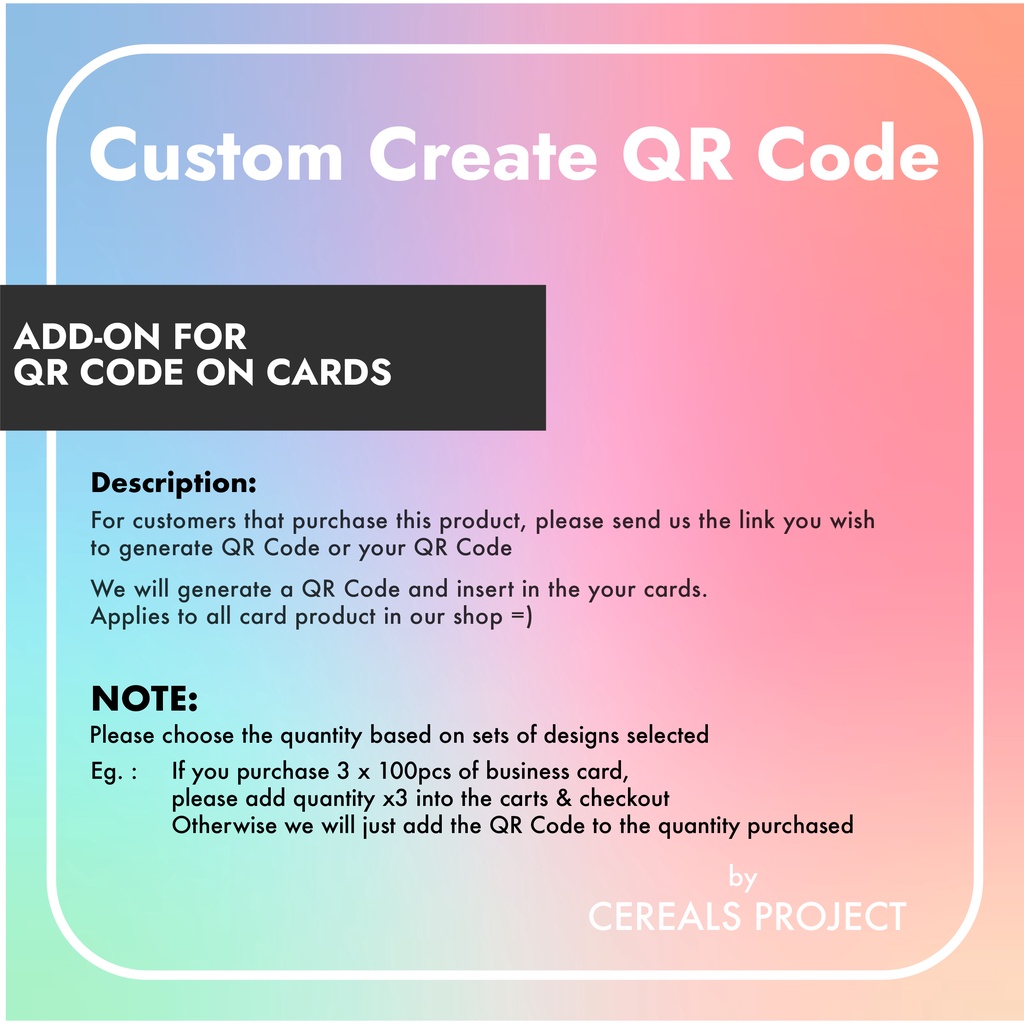 Custom Create QR Code

ADD-ON FOR
QR CODE ON CARDS

Description:
For customers that purchase this product, please send us the link you wish to generate QR Code or your QR Code

We will generate a QR Code and insert in the your cards.
Applies to all card product in our shop =)

NOTE:
Please choose the quantity based on sets of designs selected
Eg. : If you purchase 3 x 100pcs of business card, please add quantity x3 into the carts & checkout
Otherwise we will just add the QR Code to the quantity purchased

by
CEREALS PROJECT